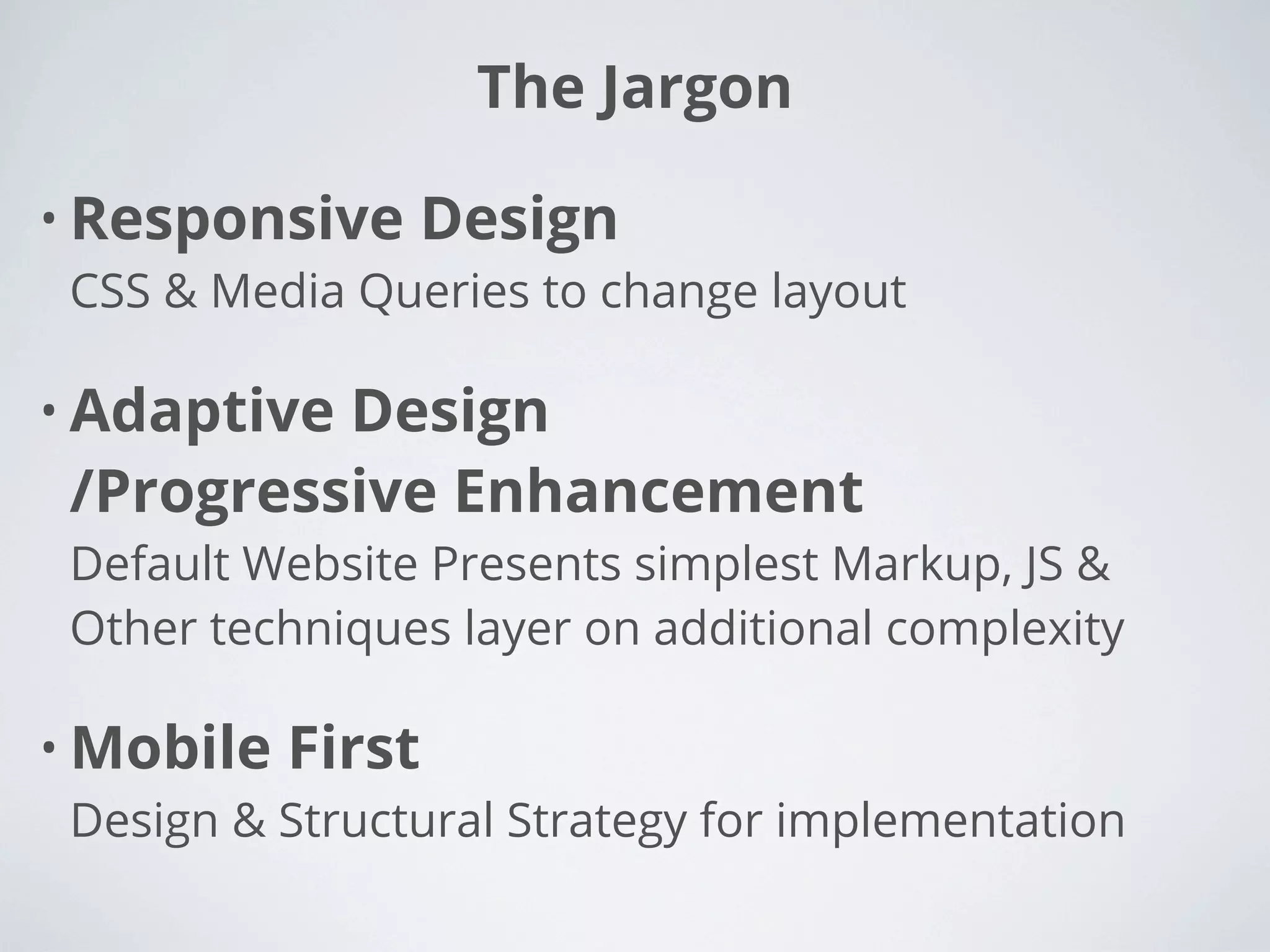 The Jargon

• Responsive Design
CSS & Media Queries to change layout

• Adaptive Design /Progressive Enhancement
Default Website Presents simplest Markup, JS & Other techniques layer on additional complexity

• Mobile First
Design & Structural Strategy for implementation